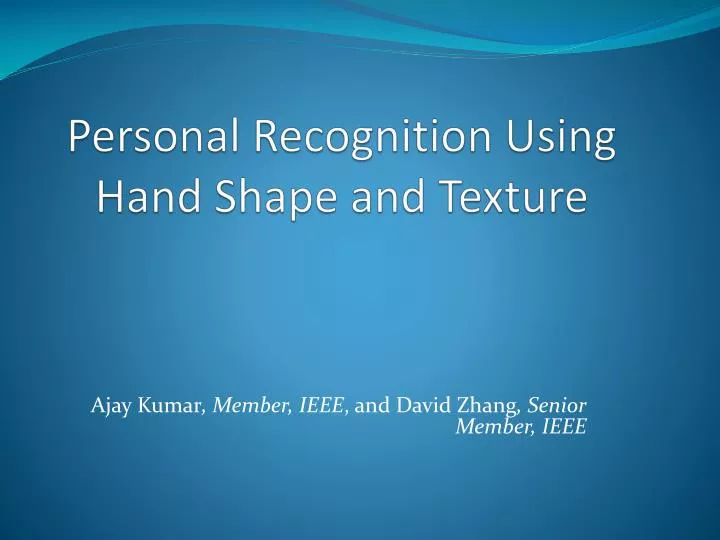 Personal Recognition Using Hand Shape and Texture

Ajay Kumar, Member, IEEE, and David Zhang, Senior Member, IEEE